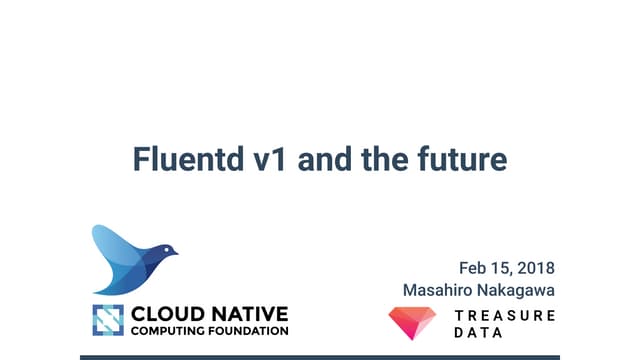 Fluentd v1 and the future

CLOUD NATIVE
COMPUTING FOUNDATION

Feb 15, 2018
Masahiro Nakagawa

TREASURE
DATA